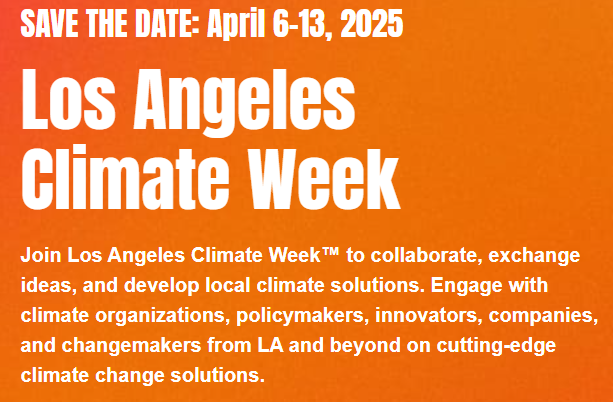 SAVE THE DATE: April 6-13, 2025

Los Angeles Climate Week

Join Los Angeles Climate Week™ to collaborate, exchange ideas, and develop local climate solutions. Engage with climate organizations, policymakers, innovators, companies, and changemakers from LA and beyond on cutting-edge climate change solutions.